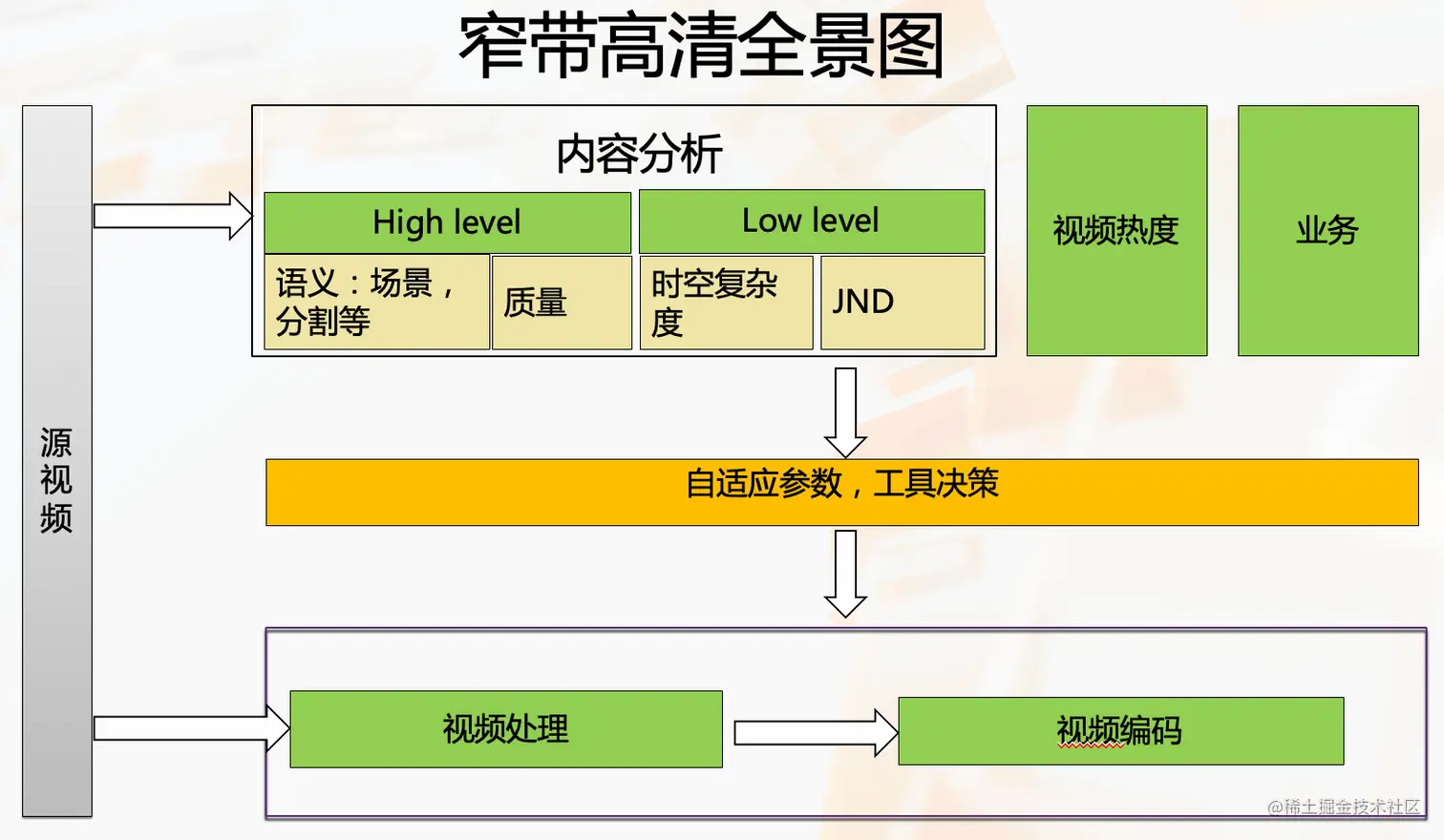 窄带高清全景图

源视频

内容分析

High level

语义：场景，分割等

质量

Low level

时空复杂度

JND

视频热度

业务

自适应参数，工具决策

视频处理

视频编码

@稀土掘金技术社区